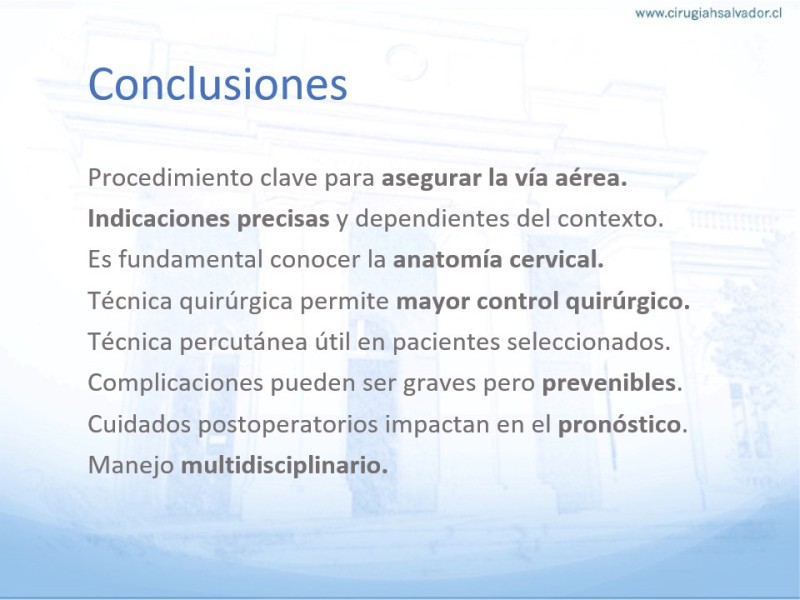 www.cirugiahsalvador.cl

Conclusiones

Procedimiento clave para asegurar la vía aérea.

Indicaciones precisas y dependientes del contexto.

Es fundamental conocer la anatomía cervical.

Técnica quirúrgica permite mayor control quirúrgico.

Técnica percutánea útil en pacientes seleccionados.

Complicaciones pueden ser graves pero prevenibles.

Cuidados postoperatorios impactan en el pronóstico.

Manejo multidisciplinario.